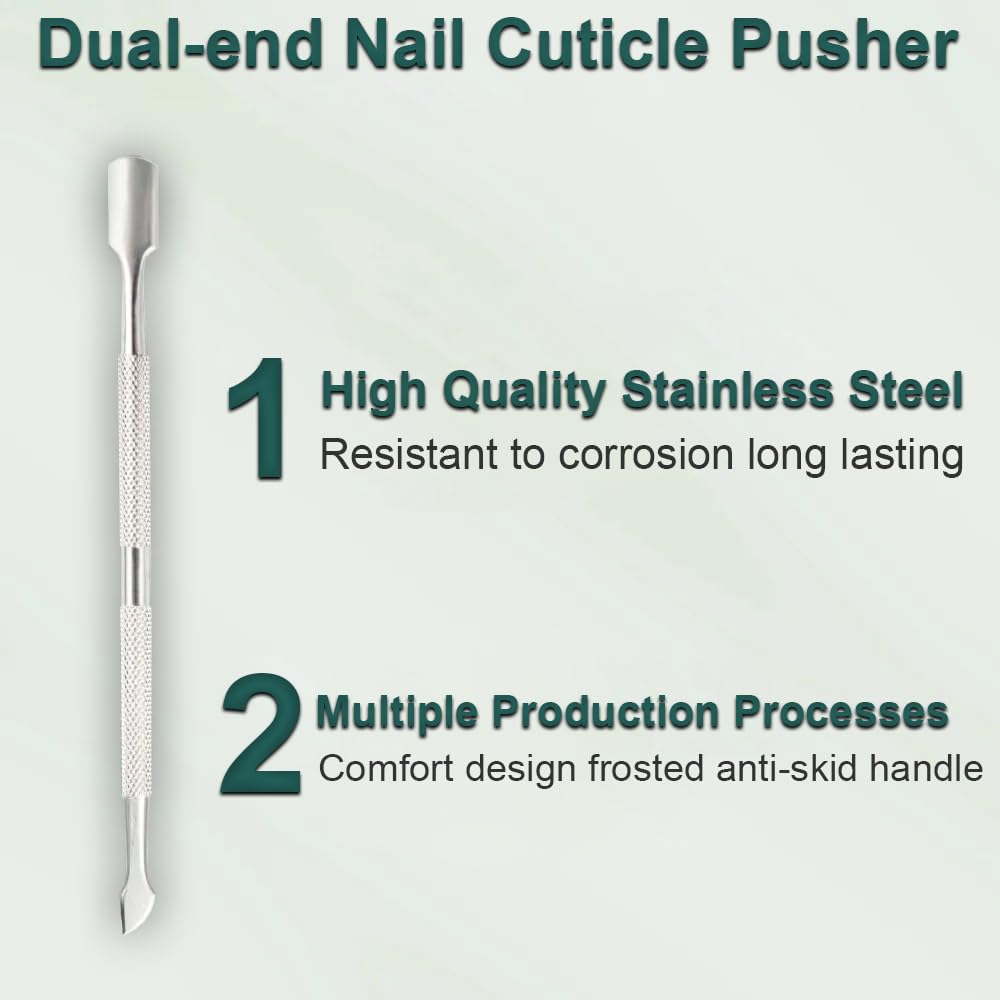 Dual-end Nail Cuticle Pusher

1 High Quality Stainless Steel
Resistant to corrosion long lasting

2 Multiple Production Processes
Comfort design frosted anti-skid handle